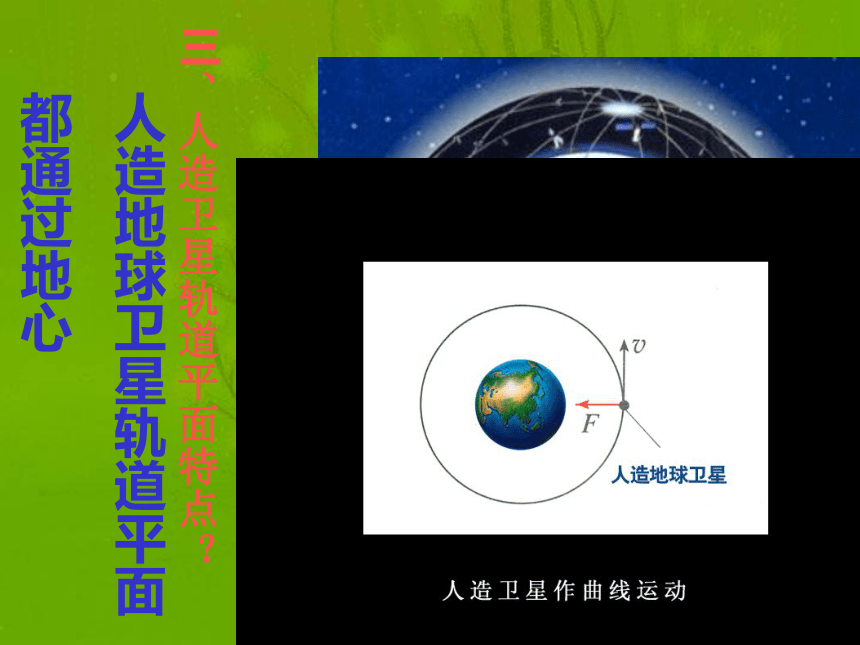 三、人造卫星轨道平面特点？

人造地球卫星轨道平面

都通过地心

$v$

$F$

人造地球卫星

人造卫星作曲线运动